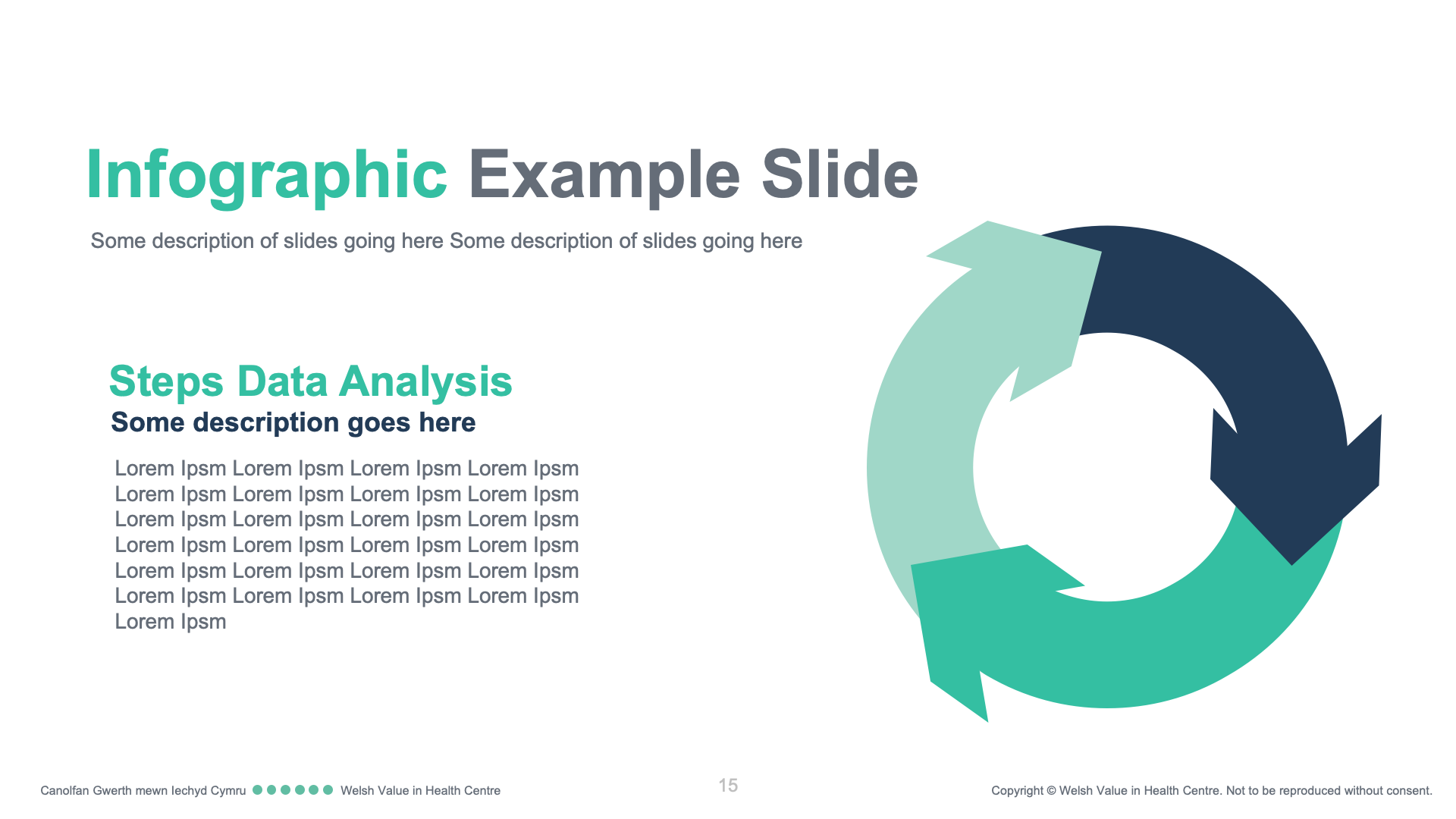 Infographic Example Slide

Some description of slides going here Some description of slides going here

Steps Data Analysis

Some description goes here

Lorem Ipsm Lorem Ipsm Lorem Ipsm Lorem Ipsm Lorem Ipsm Lorem Ipsm Lorem Ipsm Lorem Ipsm Lorem Ipsm Lorem Ipsm Lorem Ipsm Lorem Ipsm Lorem Ipsm Lorem Ipsm Lorem Ipsm Lorem Ipsm Lorem Ipsm Lorem Ipsm Lorem Ipsm Lorem Ipsm Lorem Ipsm Lorem Ipsm Lorem Ipsm Lorem Ipsm Lorem Ipsm

Canolfan Gwerth mewn Iechyd Cymru Welsh Value in Health Centre

15

Copyright © Welsh Value in Health Centre. Not to be reproduced without consent.